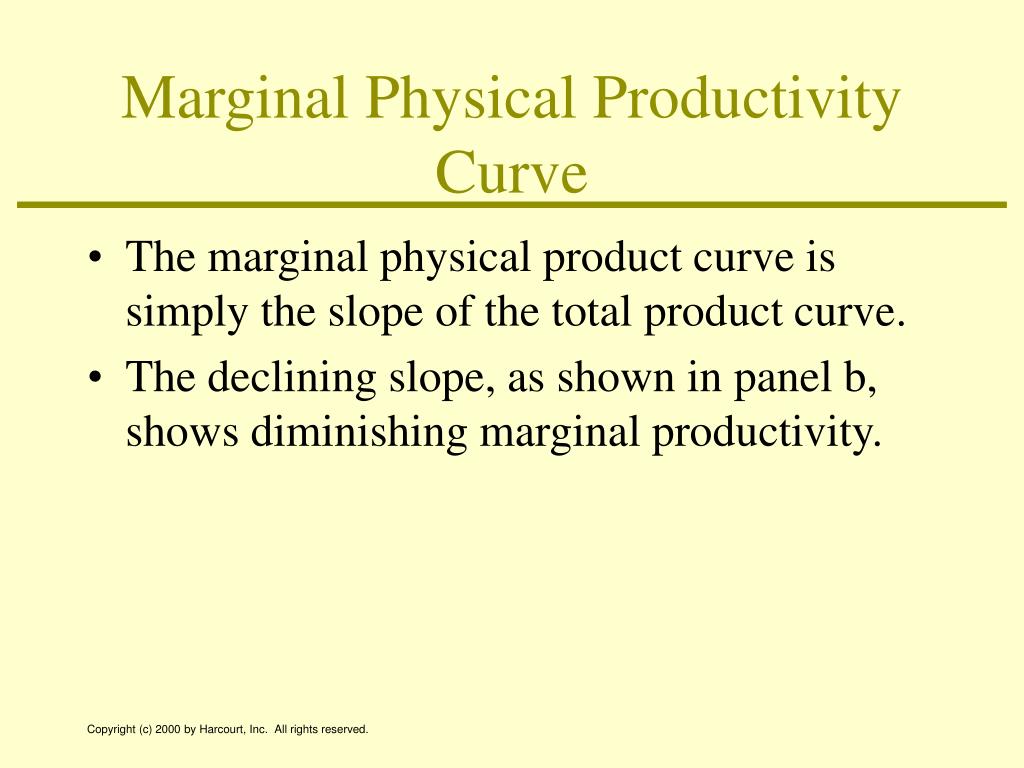 Marginal Physical Productivity Curve

• The marginal physical product curve is simply the slope of the total product curve.

• The declining slope, as shown in panel b, shows diminishing marginal productivity.

Copyright (c) 2000 by Harcourt, Inc. All rights reserved.